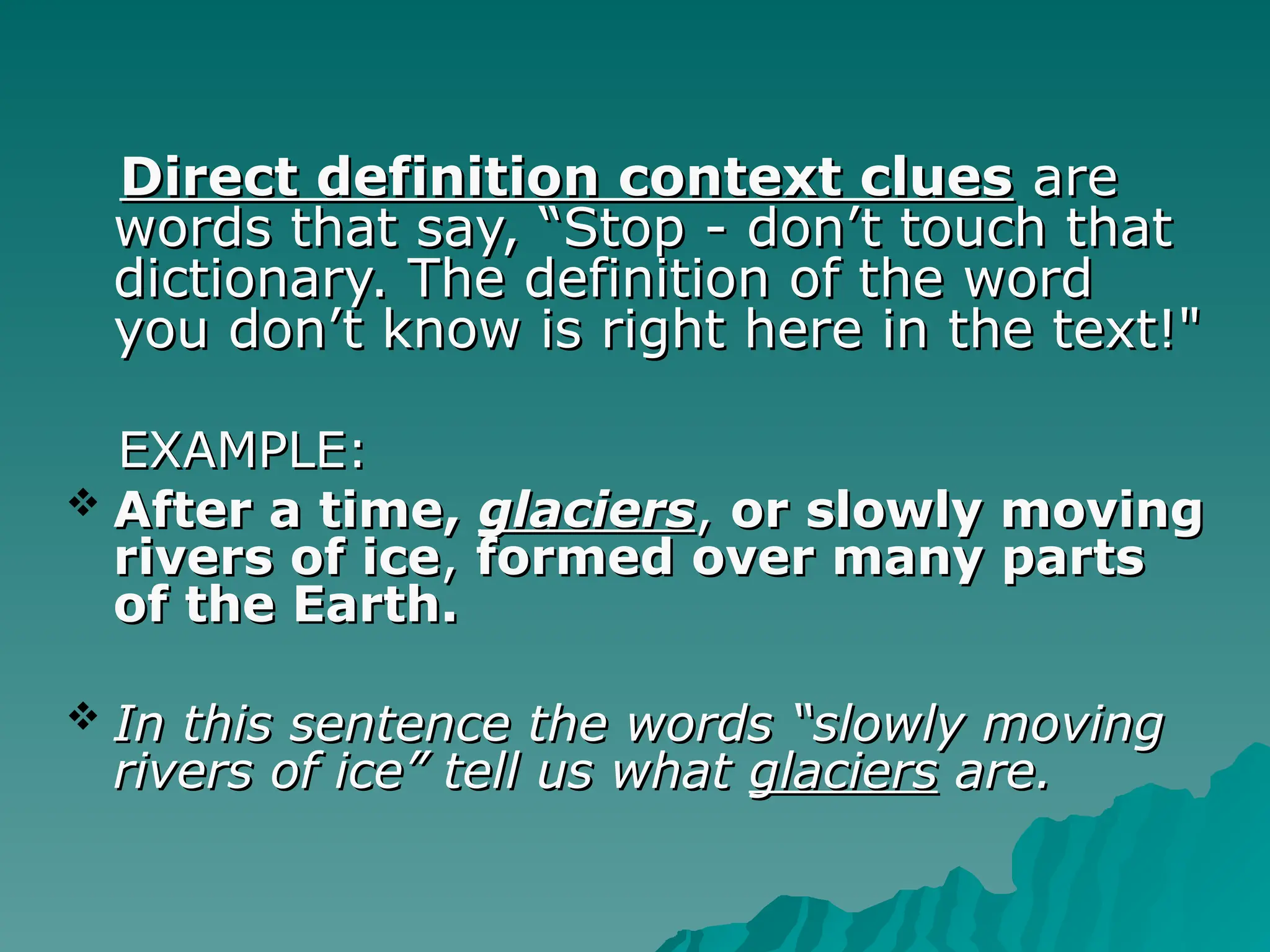 Direct definition context clues are words that say, “Stop - don’t touch that dictionary. The definition of the word you don’t know is right here in the text!"

EXAMPLE:

❖ After a time, glaciers, or slowly moving rivers of ice, formed over many parts of the Earth.

❖ In this sentence the words “slowly moving rivers of ice” tell us what glaciers are.